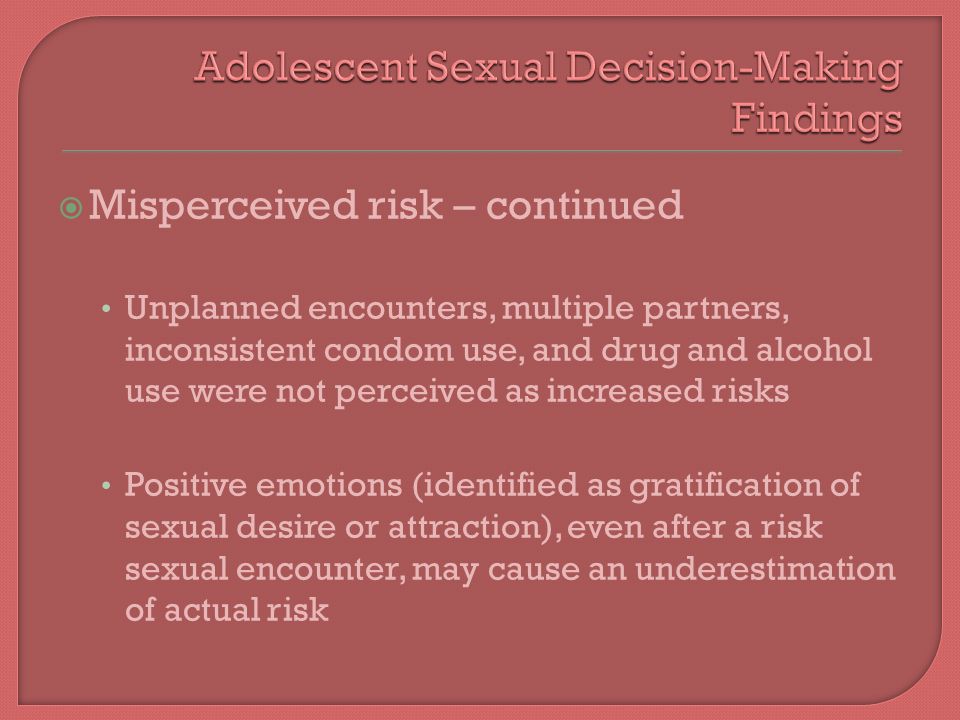 Adolescent Sexual Decision-Making Findings

Misperceived risk – continued

• Unplanned encounters, multiple partners, inconsistent condom use, and drug and alcohol use were not perceived as increased risks

• Positive emotions (identified as gratification of sexual desire or attraction), even after a risk sexual encounter, may cause an underestimation of actual risk